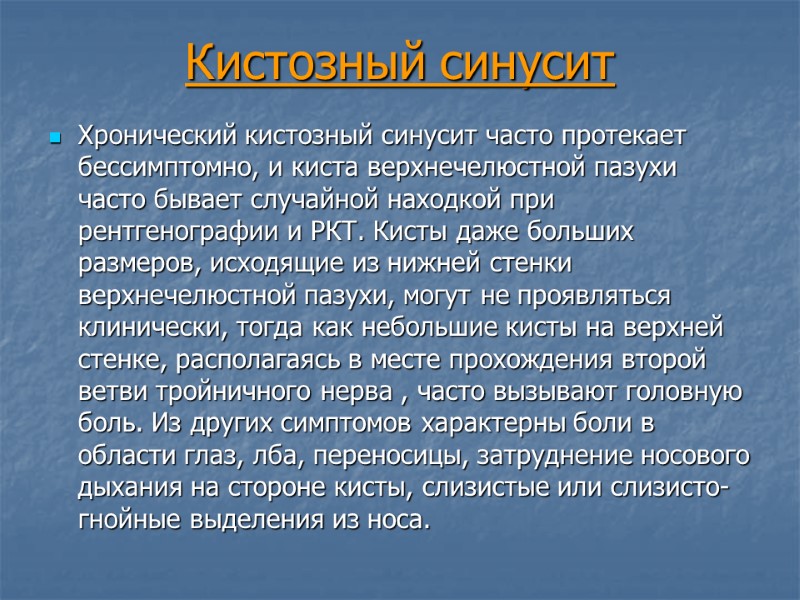 Кистозный синусит

Хронический кистозный синусит часто протекает бессимптомно, и киста верхнечелюстной пазухи часто бывает случайной находкой при рентгенографии и РКТ. Кисты даже больших размеров, исходящие из нижней стенки верхнечелюстной пазухи, могут не проявляться клинически, тогда как небольшие кисты на верхней стенке, располагаясь в месте прохождения второй ветви тройничного нерва , часто вызывают головную боль. Из других симптомов характерны боли в области глаз, лба, переносицы, затруднение носового дыхания на стороне кисты, слизистые или слизисто-гнойные выделения из носа.